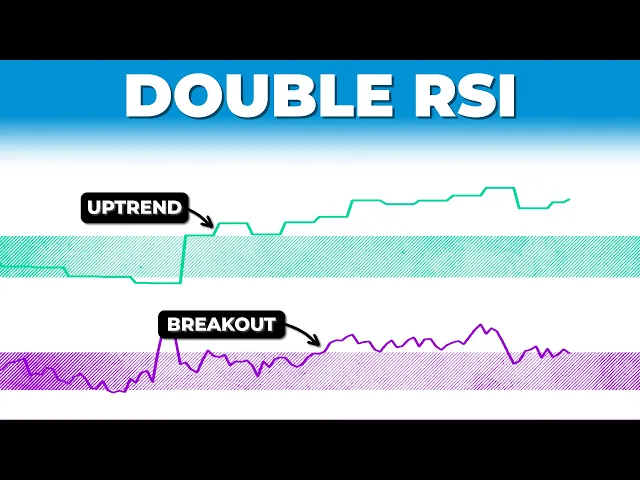 DOUBLE RSI

UPTREND

BREAKOUT